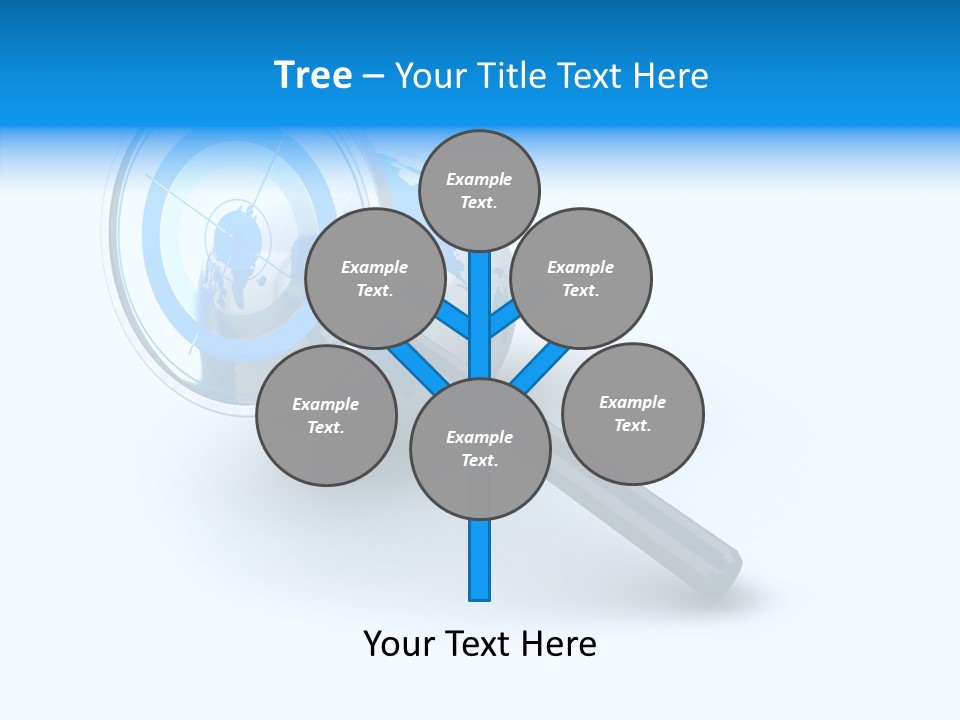 Tree – Your Title Text Here

Example Text.

Example Text.

Example Text.

Example Text.

Example Text.

Example Text.

Your Text Here